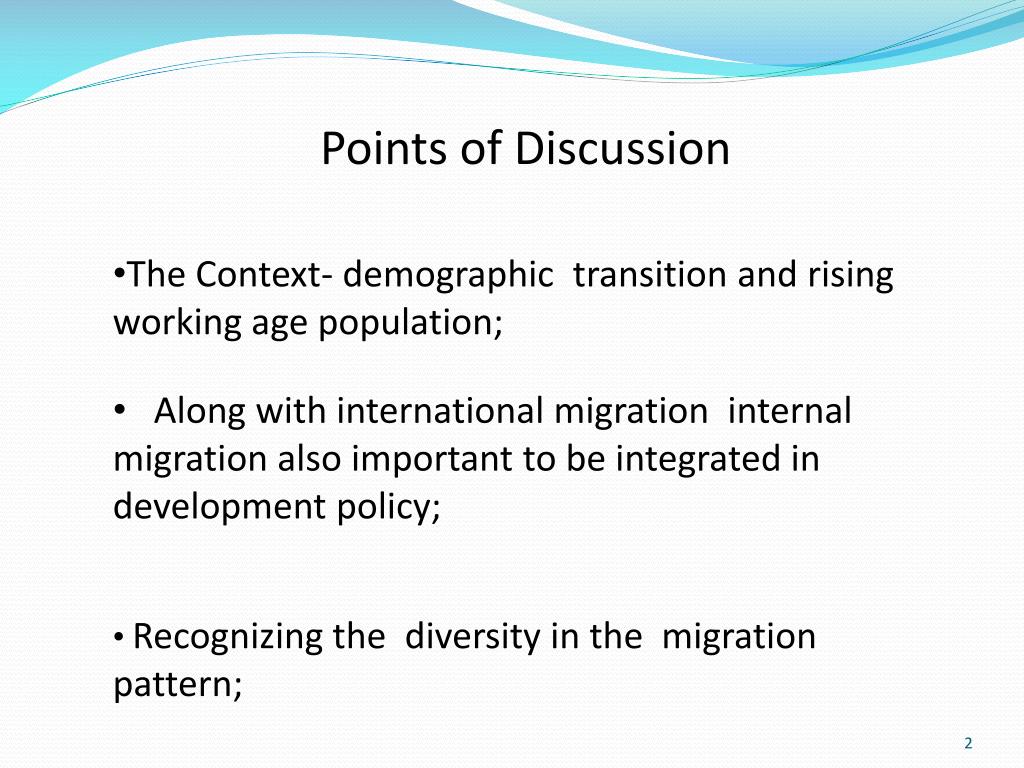 Points of Discussion

•The Context- demographic transition and rising working age population;

• Along with international migration internal migration also important to be integrated in development policy;

• Recognizing the diversity in the migration pattern;

2